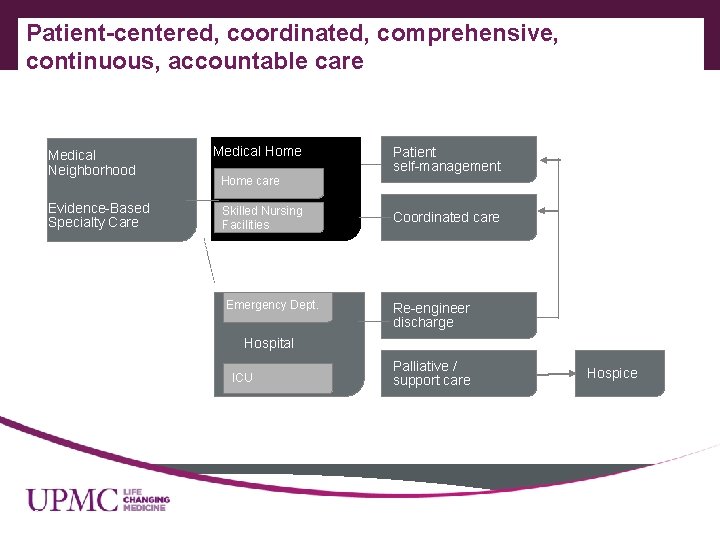 Patient-centered, coordinated, comprehensive, continuous, accountable care

Medical Neighborhood

Evidence-Based Specialty Care

Medical Home

Home care

Skilled Nursing Facilities

Patient self-management

Coordinated care

Emergency Dept.

Hospital

ICU

Re-engineer discharge

Palliative / support care

Hospice

UPMC LIFE CHANGING MEDICINE